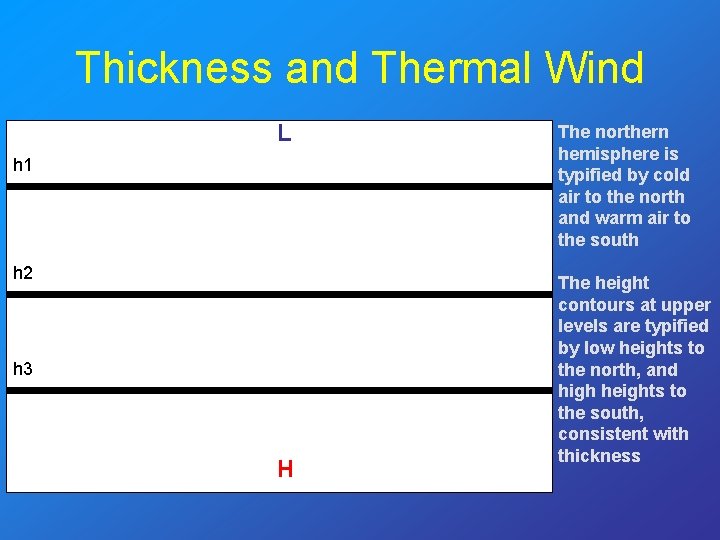 Thickness and Thermal Wind

L

h1

h2

h3

H

The northern hemisphere is typified by cold air to the north and warm air to the south

The height contours at upper levels are typified by low heights to the north, and high heights to the south, consistent with thickness